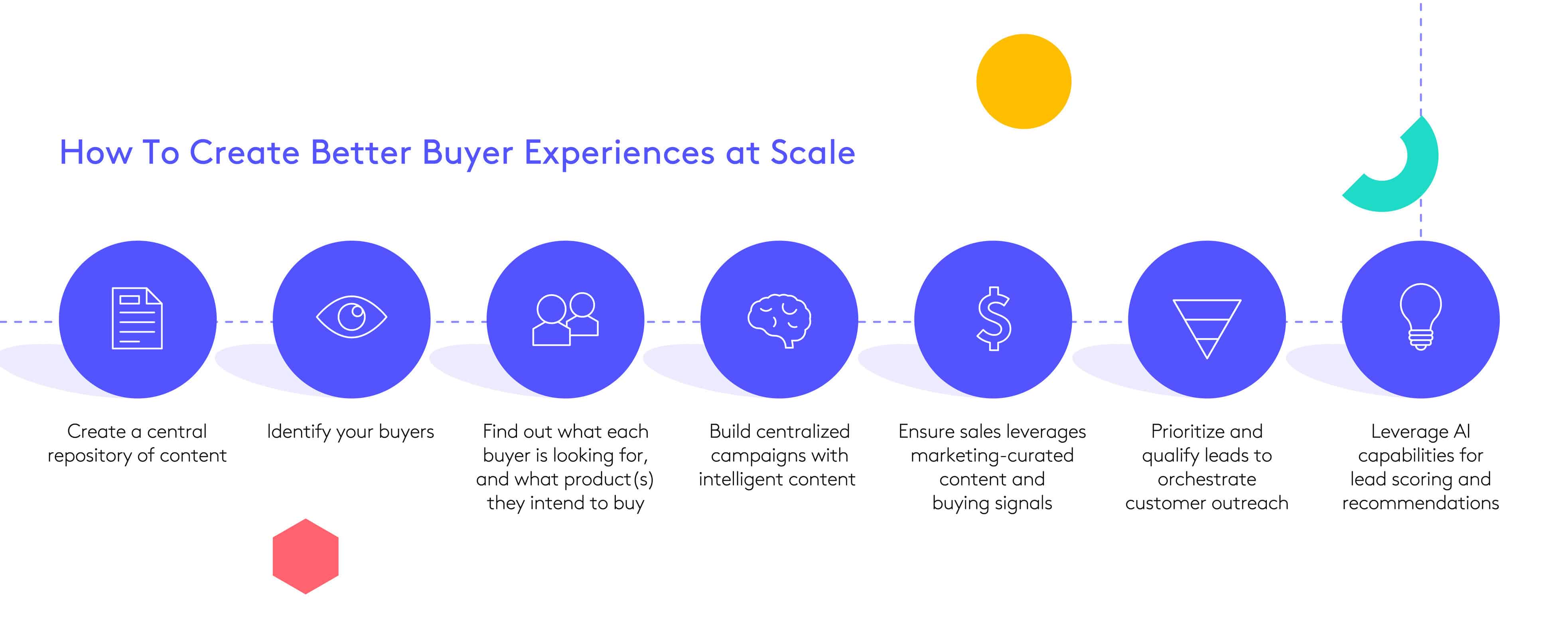 How To Create Better Buyer Experiences at Scale

Create a central repository of content

Identify your buyers

Find out what each buyer is looking for, and what product(s) they intend to buy

Build centralized campaigns with intelligent content

Ensure sales leverages marketing-curated content and buying signals

Prioritize and qualify leads to orchestrate customer outreach

Leverage AI capabilities for lead scoring and recommendations